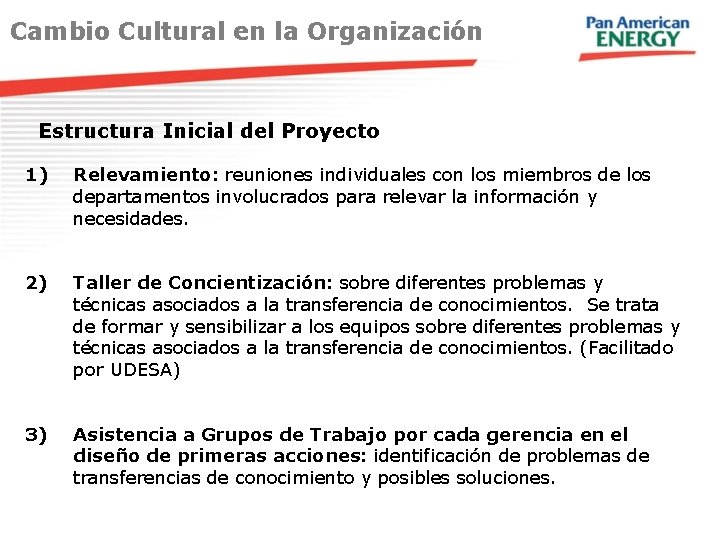 Cambio Cultural en la Organización

Pan American ENERGY

Estructura Inicial del Proyecto

1) Relevamiento: reuniones individuales con los miembros de los departamentos involucrados para relevar la información y necesidades.

2) Taller de Concientización: sobre diferentes problemas y técnicas asociados a la transferencia de conocimientos. Se trata de formar y sensibilizar a los equipos sobre diferentes problemas y técnicas asociados a la transferencia de conocimientos. (Facilitado por UDESA)

3) Asistencia a Grupos de Trabajo por cada gerencia en el diseño de primeras acciones: identificación de problemas de transferencias de conocimiento y posibles soluciones.